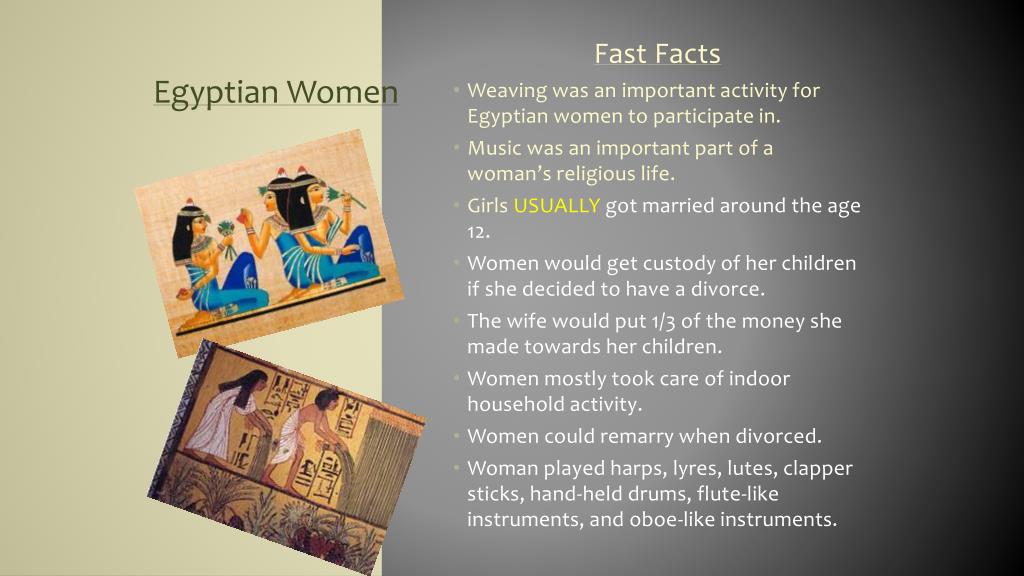 Egyptian Women

Fast Facts

• Weaving was an important activity for Egyptian women to participate in.
• Music was an important part of a woman's religious life.
• Girls USUALLY got married around the age 12.
• Women would get custody of her children if she decided to have a divorce.
• The wife would put 1/3 of the money she made towards her children.
• Women mostly took care of indoor household activity.
• Women could remarry when divorced.
• Woman played harps, lyres, lutes, clapper sticks, hand-held drums, flute-like instruments, and oboe-like instruments.